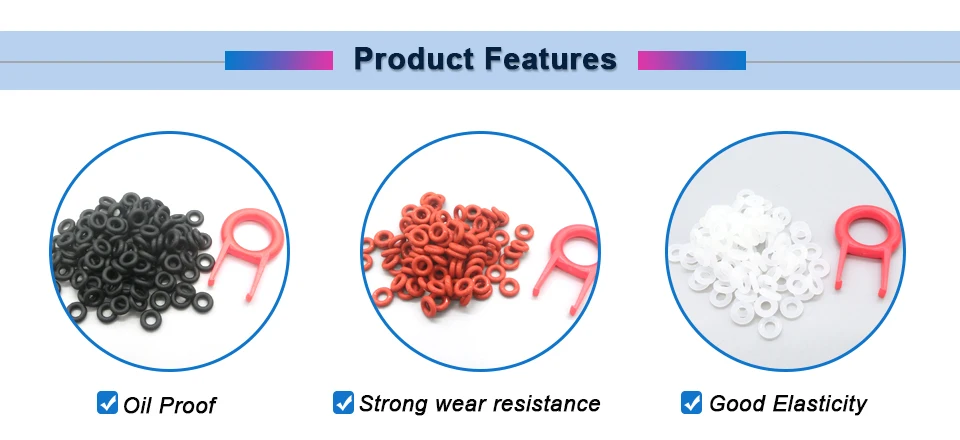 Product Features

☑ Oil Proof

☑ Strong wear resistance

☑ Good Elasticity